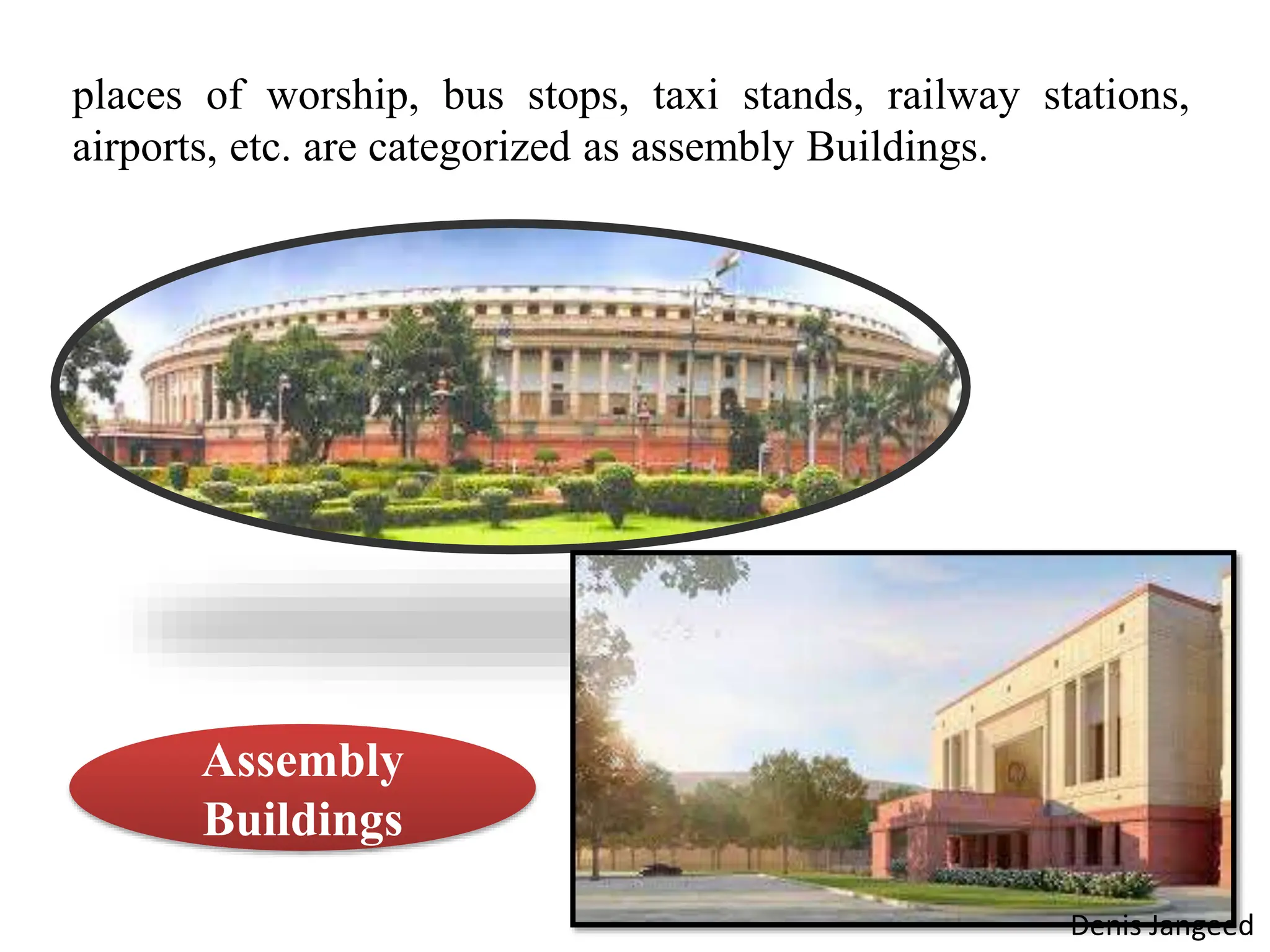 places of worship, bus stops, taxi stands, railway stations, airports, etc. are categorized as assembly Buildings.

Assembly Buildings

Denis Jangeed